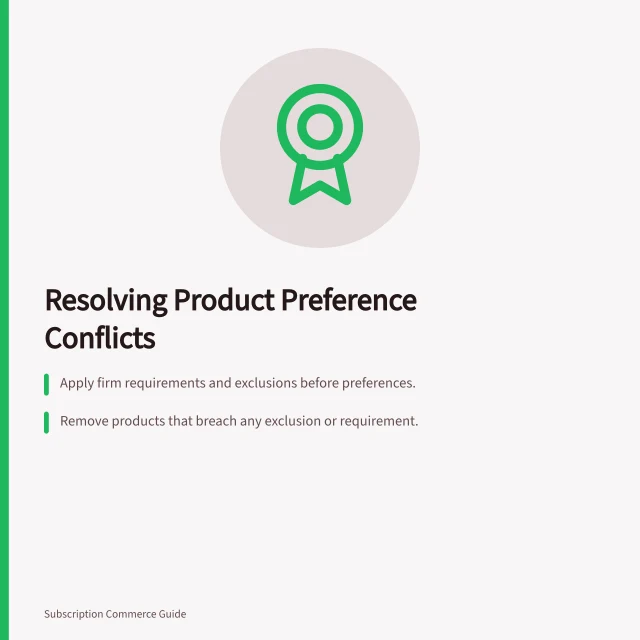 Resolving Product Preference Conflicts

Apply firm requirements and exclusions before preferences.

Remove products that breach any exclusion or requirement.

Subscription Commerce Guide